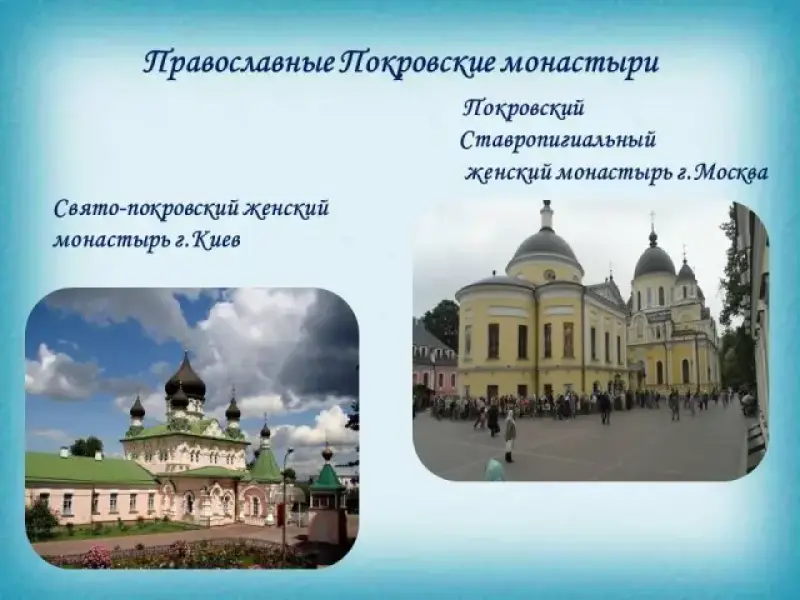 Православные Покровские монастыри

Покровский Ставропигиальный женский монастырь г.Москва

Свято-покровский женский монастырь г.Киев